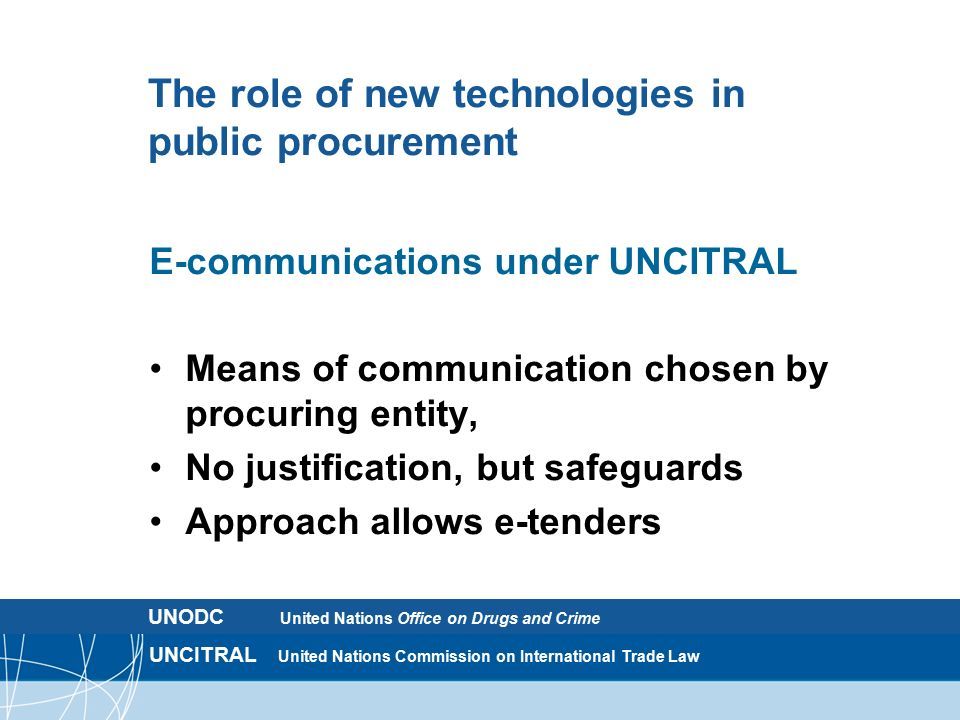 The role of new technologies in public procurement

E-communications under UNCITRAL

• Means of communication chosen by procuring entity,
• No justification, but safeguards
• Approach allows e-tenders

UNODC United Nations Office on Drugs and Crime

UNCITRAL United Nations Commission on International Trade Law